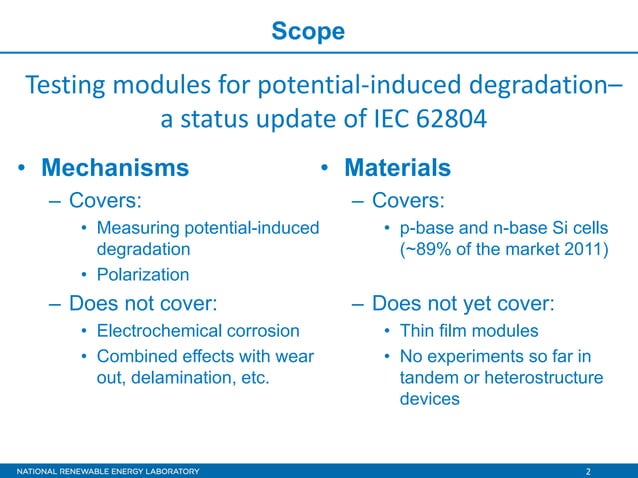 Scope

Testing modules for potential-induced degradation– a status update of IEC 62804

• Mechanisms
– Covers:
• Measuring potential-induced degradation
• Polarization
– Does not cover:
• Electrochemical corrosion
• Combined effects with wear out, delamination, etc.

• Materials
– Covers:
• p-base and n-base Si cells (~89% of the market 2011)
– Does not yet cover:
• Thin film modules
• No experiments so far in tandem or heterostructure devices

NATIONAL RENEWABLE ENERGY LABORATORY

2